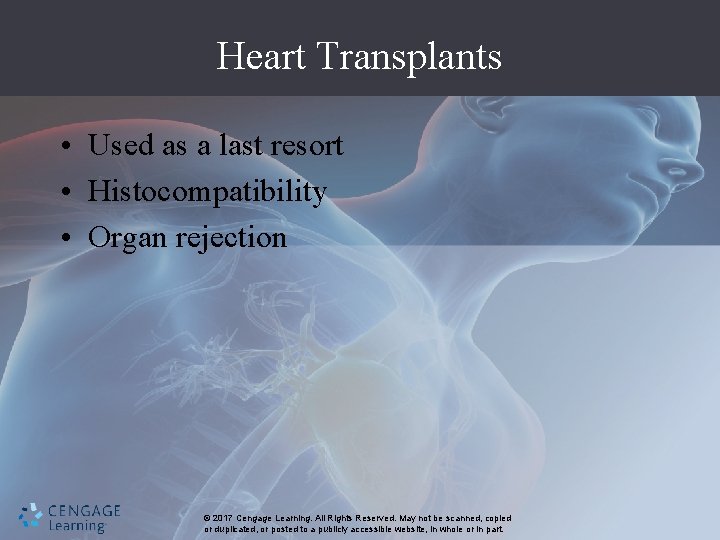 Heart Transplants

• Used as a last resort
• Histocompatibility
• Organ rejection

CENGAGE Learning

© 2017 Cengage Learning. All Rights Reserved. May not be scanned, copied or duplicated, or posted to a publicly accessible website, in whole or in part.